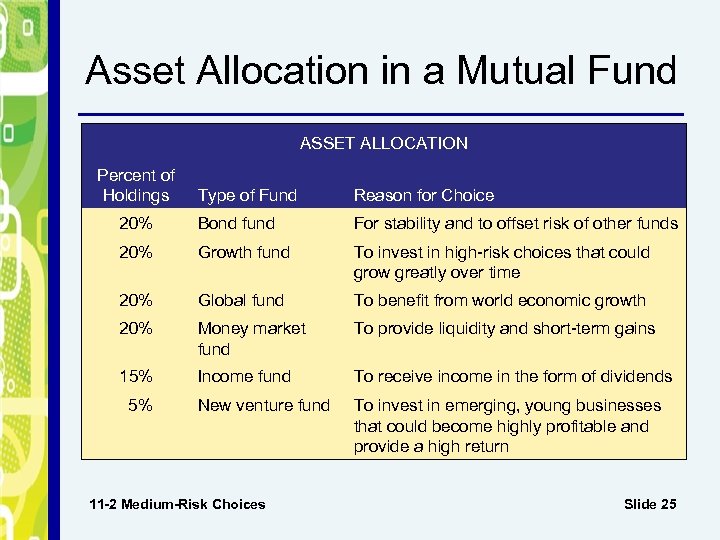 Asset Allocation in a Mutual Fund

ASSET ALLOCATION

| Percent of Holdings | Type of Fund | Reason for Choice |
|---|---|---|
| 20% | Bond fund | For stability and to offset risk of other funds |
| 20% | Growth fund | To invest in high-risk choices that could grow greatly over time |
| 20% | Global fund | To benefit from world economic growth |
| 20% | Money market fund | To provide liquidity and short-term gains |
| 15% | Income fund | To receive income in the form of dividends |
| 5% | New venture fund | To invest in emerging, young businesses that could become highly profitable and provide a high return |

11-2 Medium-Risk Choices

Slide 25